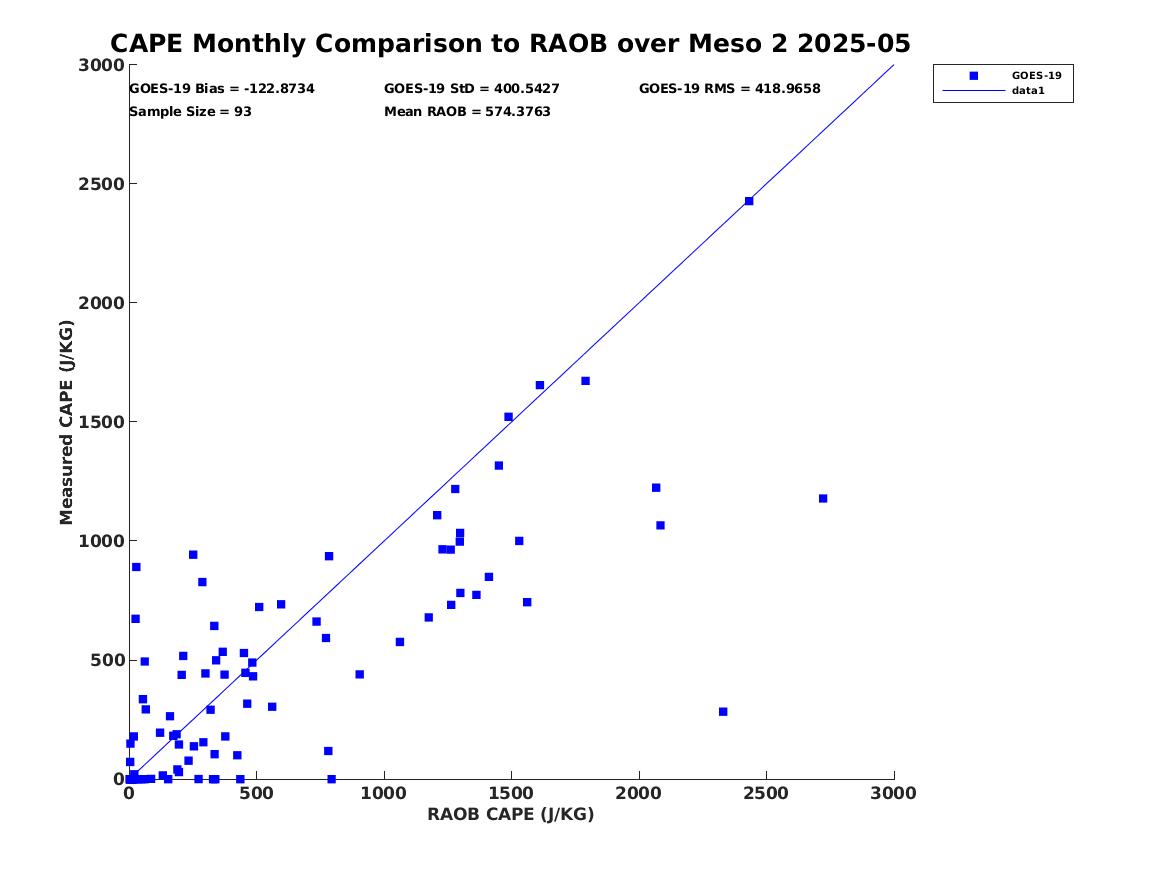 CAPE Monthly Comparison to RAOB over Meso 2 2025-05

GOES-19 Bias = -122.8734
GOES-19 StD = 400.5427
GOES-19 RMS = 418.9658
Sample Size = 93
Mean RAOB = 574.3763

GOES-19
data1

Measured CAPE (J/KG)
3000
2500
2000
1500
1000
500
0

0
500
1000
1500
2000
2500
3000
RAOB CAPE (J/KG)